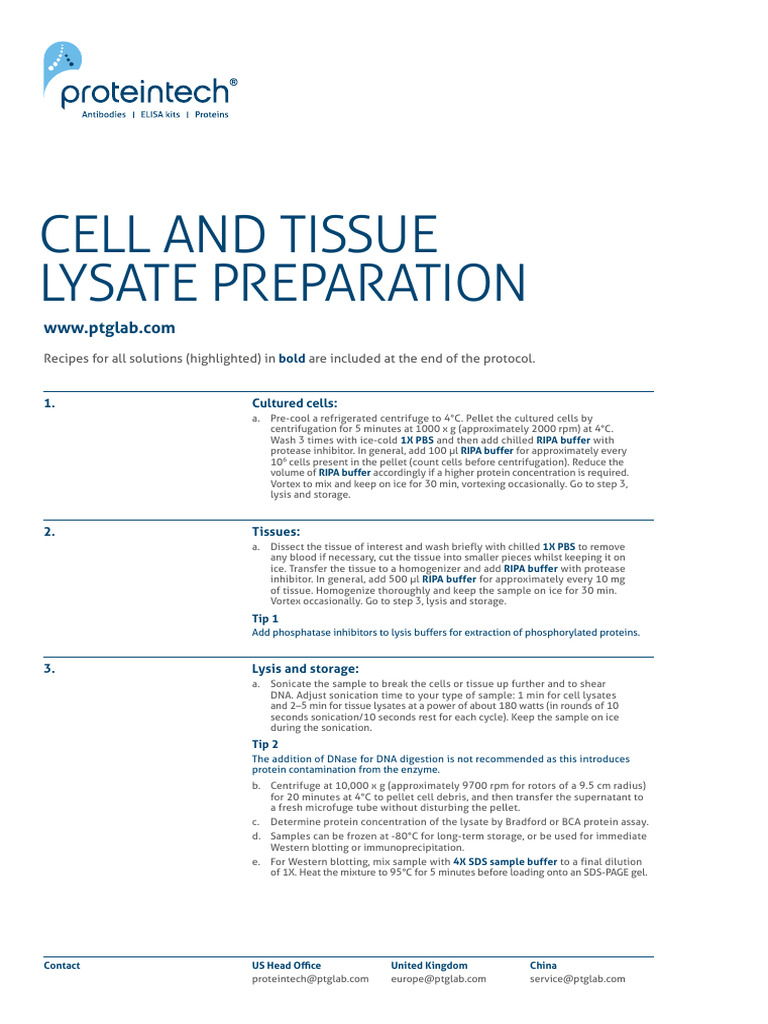 proteintech®
Antibodies | ELISA kits | Proteins

CELL AND TISSUE LYSATE PREPARATION

www.ptglab.com

Recipes for all solutions (highlighted) in bold are included at the end of the protocol.

1.

Cultured cells:

a. Pre-cool a refrigerated centrifuge to 4°C. Pellet the cultured cells by centrifugation for 5 minutes at 1000 x g (approximately 2000 rpm) at 4°C. Wash 3 times with ice-cold 1X PBS and then add chilled RIPA buffer with protease inhibitor. In general, add 100 µl RIPA buffer for approximately every $10^6$ cells present in the pellet (count cells before centrifugation). Reduce the volume of RIPA buffer accordingly if a higher protein concentration is required. Vortex to mix and keep on ice for 30 min, vortexing occasionally. Go to step 3, lysis and storage.

2.

Tissues:

a. Dissect the tissue of interest and wash briefly with chilled 1X PBS to remove any blood if necessary, cut the tissue into smaller pieces whilst keeping it on ice. Transfer the tissue to a homogenizer and add RIPA buffer with protease inhibitor. In general, add 500 µl RIPA buffer for approximately every 10 mg of tissue. Homogenize thoroughly and keep the sample on ice for 30 min. Vortex occasionally. Go to step 3, lysis and storage.

Tip 1
Add phosphatase inhibitors to lysis buffers for extraction of phosphorylated proteins.

3.

Lysis and storage:

a. Sonicate the sample to break the cells or tissue up further and to shear DNA. Adjust sonication time to your type of sample: 1 min for cell lysates and 2–5 min for tissue lysates at a power of about 180 watts (in rounds of 10 seconds sonication/10 seconds rest for each cycle). Keep the sample on ice during the sonication.

Tip 2
The addition of DNase for DNA digestion is not recommended as this introduces protein contamination from the enzyme.

b. Centrifuge at 10,000 x g (approximately 9700 rpm for rotors of a 9.5 cm radius) for 20 minutes at 4°C to pellet cell debris, and then transfer the supernatant to a fresh microfuge tube without disturbing the pellet.
c. Determine protein concentration of the lysate by Bradford or BCA protein assay.
d. Samples can be frozen at -80°C for long-term storage, or be used for immediate Western blotting or immunoprecipitation.
e. For Western blotting, mix sample with 4X SDS sample buffer to a final dilution of 1X. Heat the mixture to 95°C for 5 minutes before loading onto an SDS-PAGE gel.

Contact

US Head Office
proteintech@ptglab.com

United Kingdom
europe@ptglab.com

China
service@ptglab.com